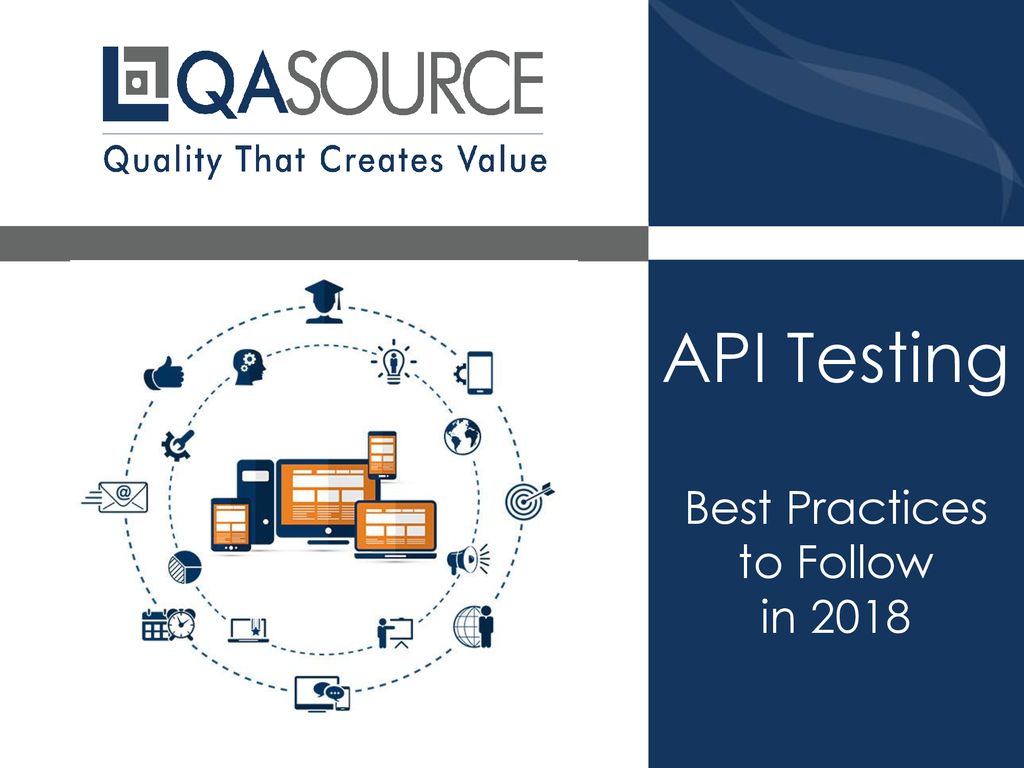 QASOURCE
Quality That Creates Value

API Testing

Best Practices to Follow in 2018